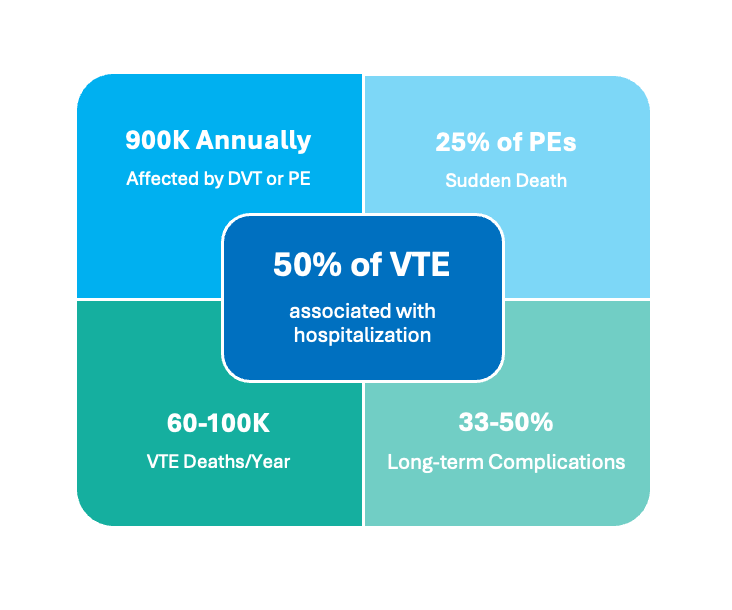 900K Annually
Affected by DVT or PE

25% of PEs
Sudden Death

50% of VTE
associated with hospitalization

60-100K
VTE Deaths/Year

33-50%
Long-term Complications